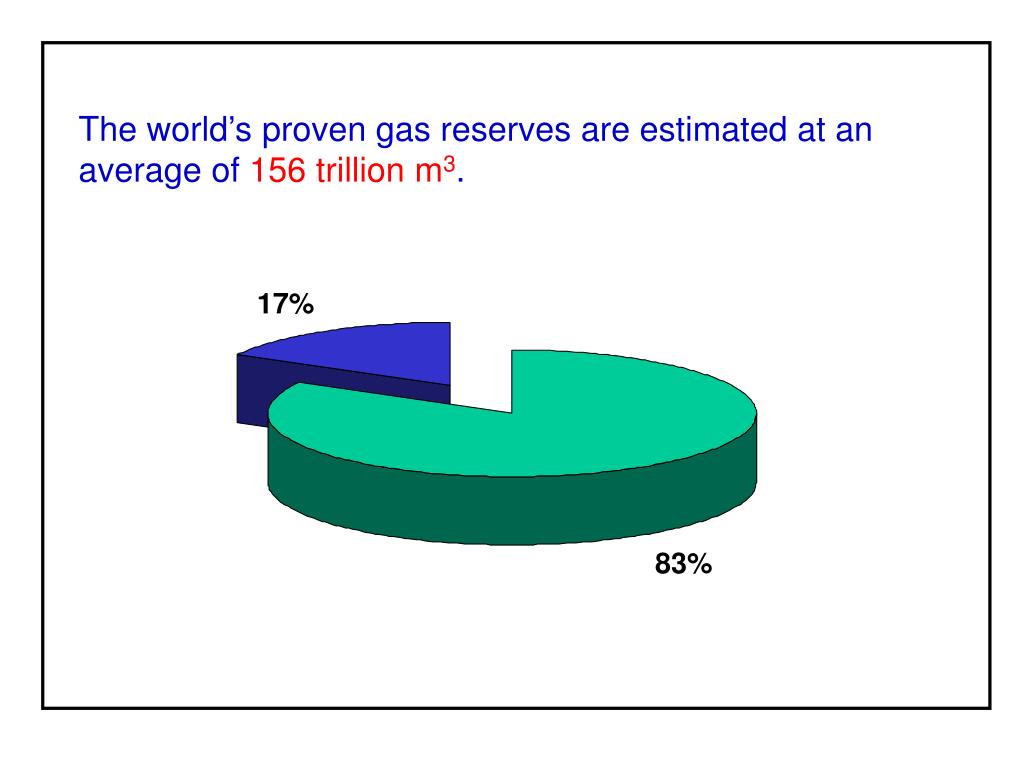 The world's proven gas reserves are estimated at an average of 156 trillion $m^3$.

17%

83%